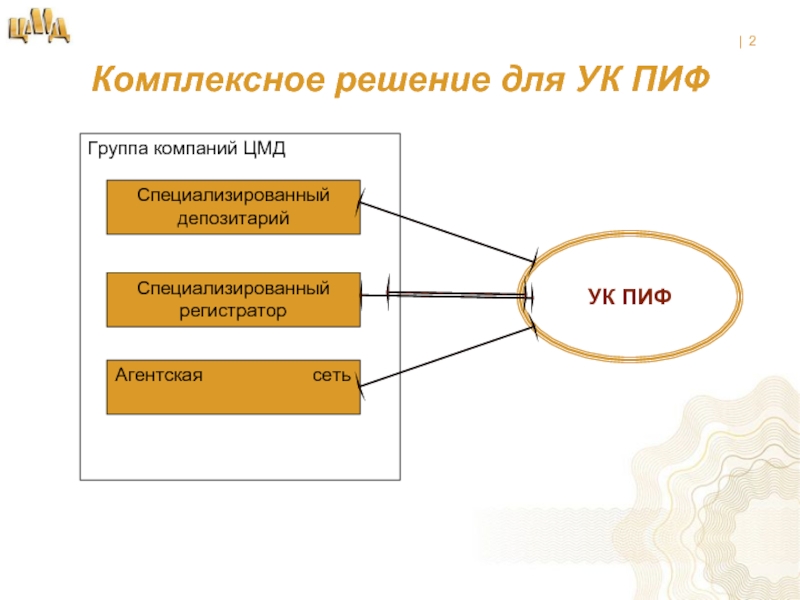 ЦМД

| 2

Комплексное решение для УК ПИФ

Группа компаний ЦМД

Специализированный депозитарий

Специализированный регистратор

Агентская сеть

УК ПИФ